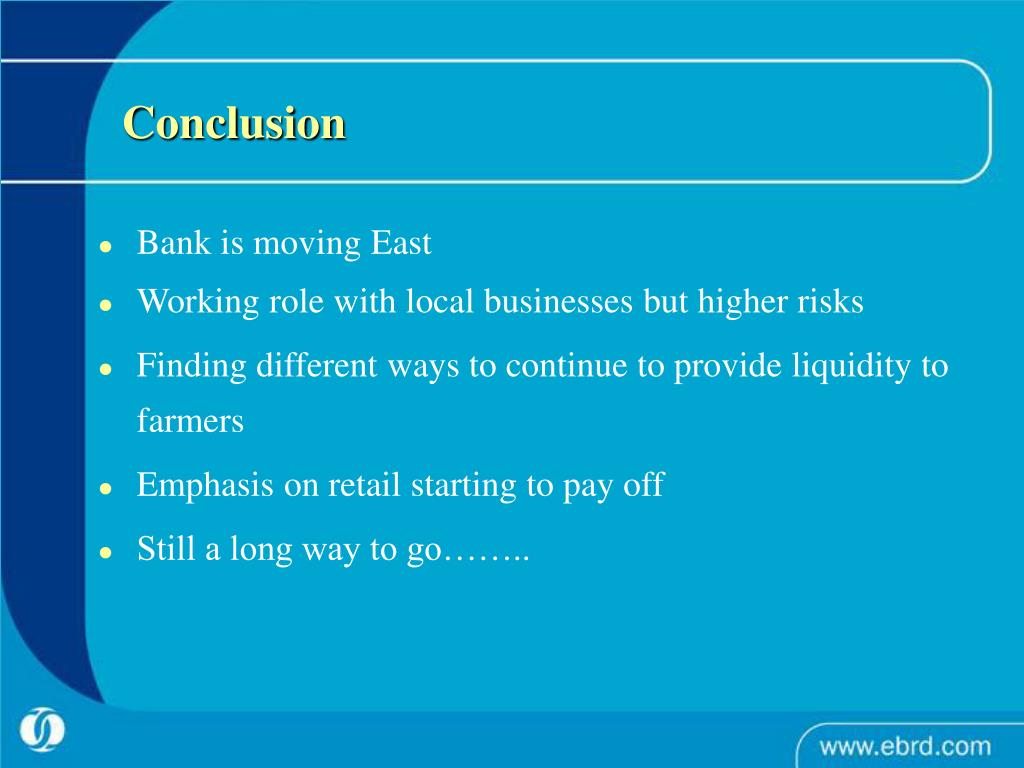 Conclusion

- Bank is moving East
- Working role with local businesses but higher risks
- Finding different ways to continue to provide liquidity to farmers
- Emphasis on retail starting to pay off
- Still a long way to go……..

www.ebrd.com